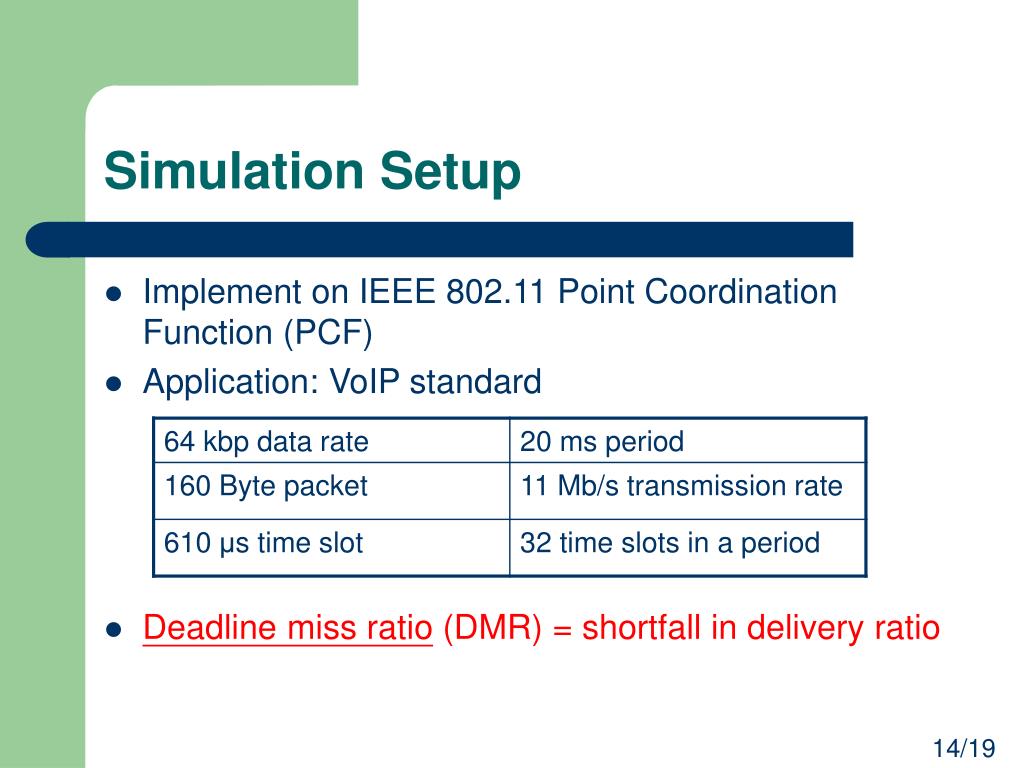 Simulation Setup

- Implement on IEEE 802.11 Point Coordination Function (PCF)
- Application: VoIP standard

| 64 kbp data rate | 20 ms period |
|---|---|
| 160 Byte packet | 11 Mb/s transmission rate |
| 610 μs time slot | 32 time slots in a period |

- Deadline miss ratio (DMR) = shortfall in delivery ratio

14/19